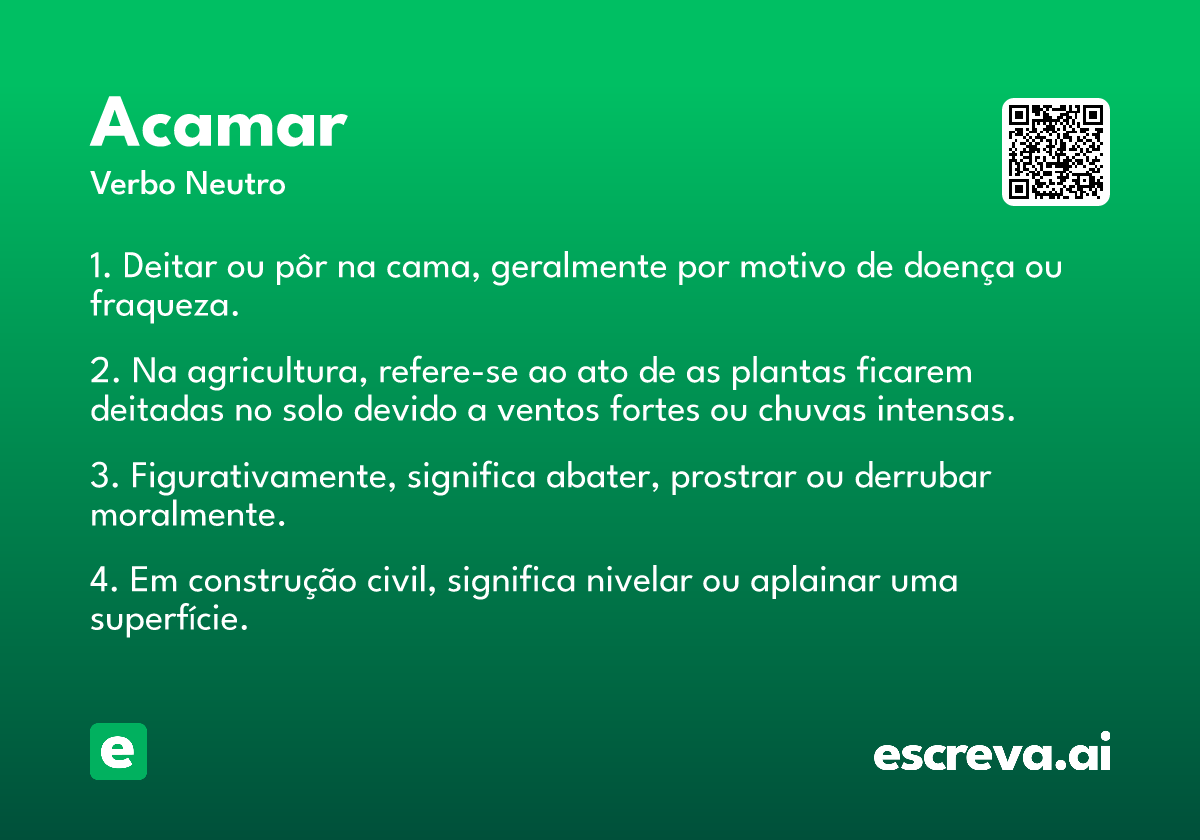 Acamar
Verbo Neutro

1. Deitar ou pôr na cama, geralmente por motivo de doença ou fraqueza.

2. Na agricultura, refere-se ao ato de as plantas ficarem deitadas no solo devido a ventos fortes ou chuvas intensas.

3. Figurativamente, significa abater, prostrar ou derrubar moralmente.

4. Em construção civil, significa nivelar ou aplainar uma superfície.

e

escreva.ai